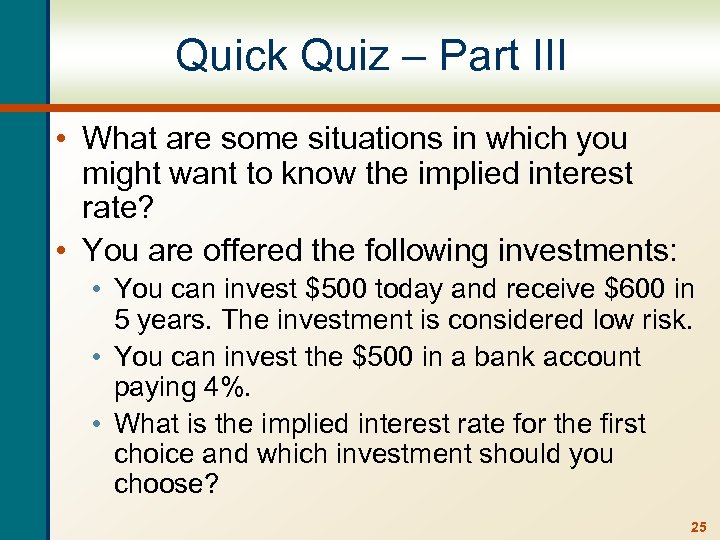 Quick Quiz – Part III

• What are some situations in which you might want to know the implied interest rate?

• You are offered the following investments:
  • You can invest \$500 today and receive \$600 in 5 years. The investment is considered low risk.
  • You can invest the \$500 in a bank account paying 4%.
  • What is the implied interest rate for the first choice and which investment should you choose?

25